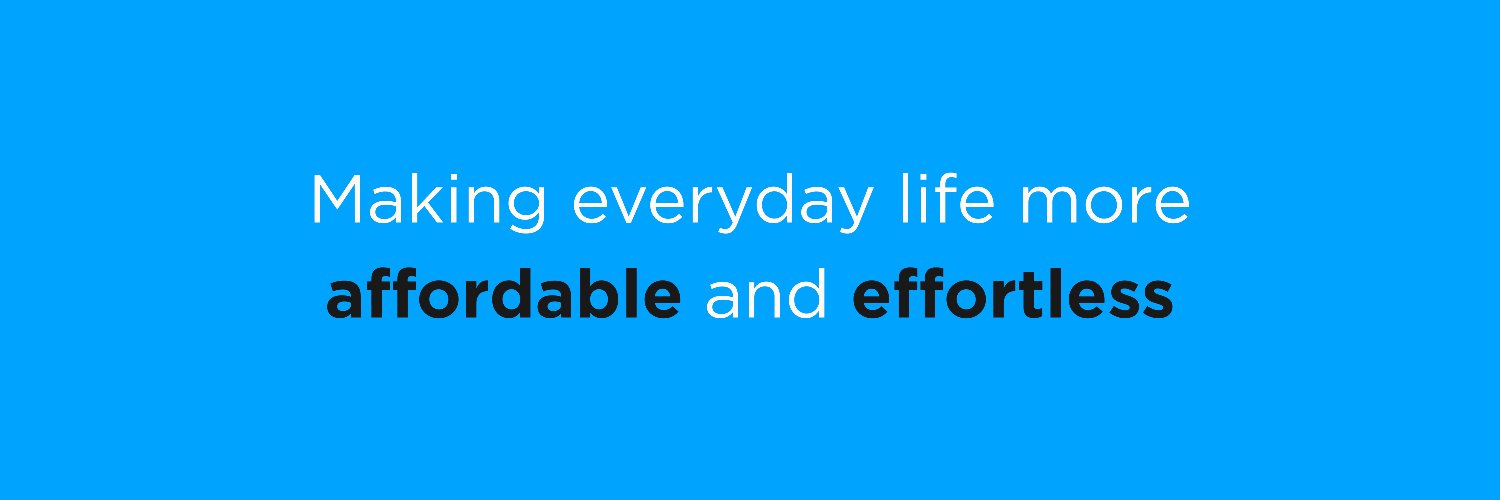 Making everyday life more affordable and effortless